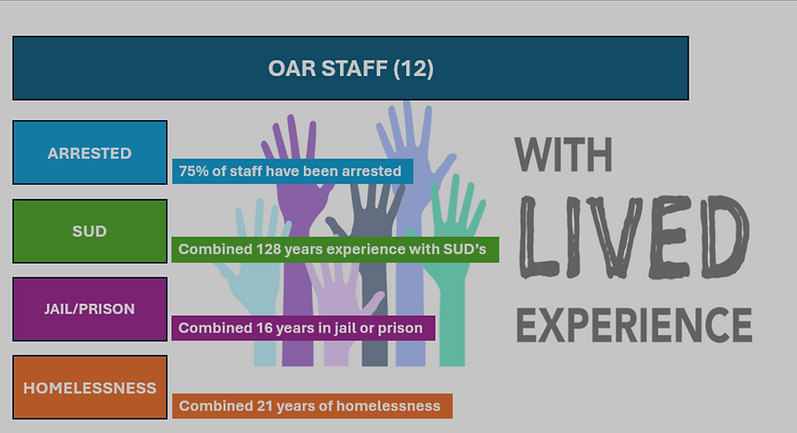 OAR STAFF (12)

ARRESTED

75% of staff have been arrested

SUD

Combined 128 years experience with SUD's

JAIL/PRISON

Combined 16 years in jail or prison

HOMELESSNESS

Combined 21 years of homelessness

WITH LIVED EXPERIENCE